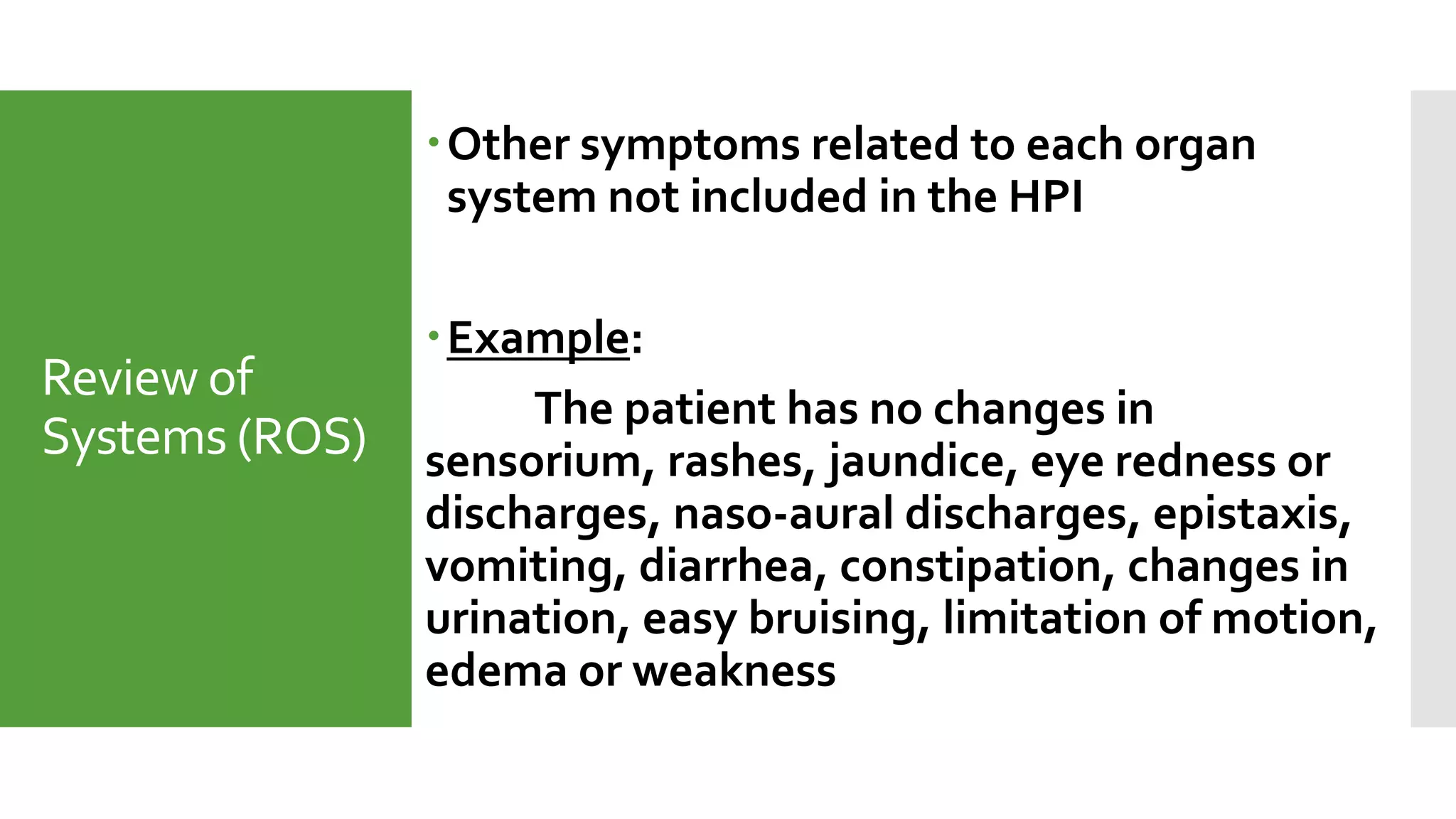 Review of Systems (ROS)

• Other symptoms related to each organ system not included in the HPI

• Example:

The patient has no changes in sensorium, rashes, jaundice, eye redness or discharges, naso-aural discharges, epistaxis, vomiting, diarrhea, constipation, changes in urination, easy bruising, limitation of motion, edema or weakness